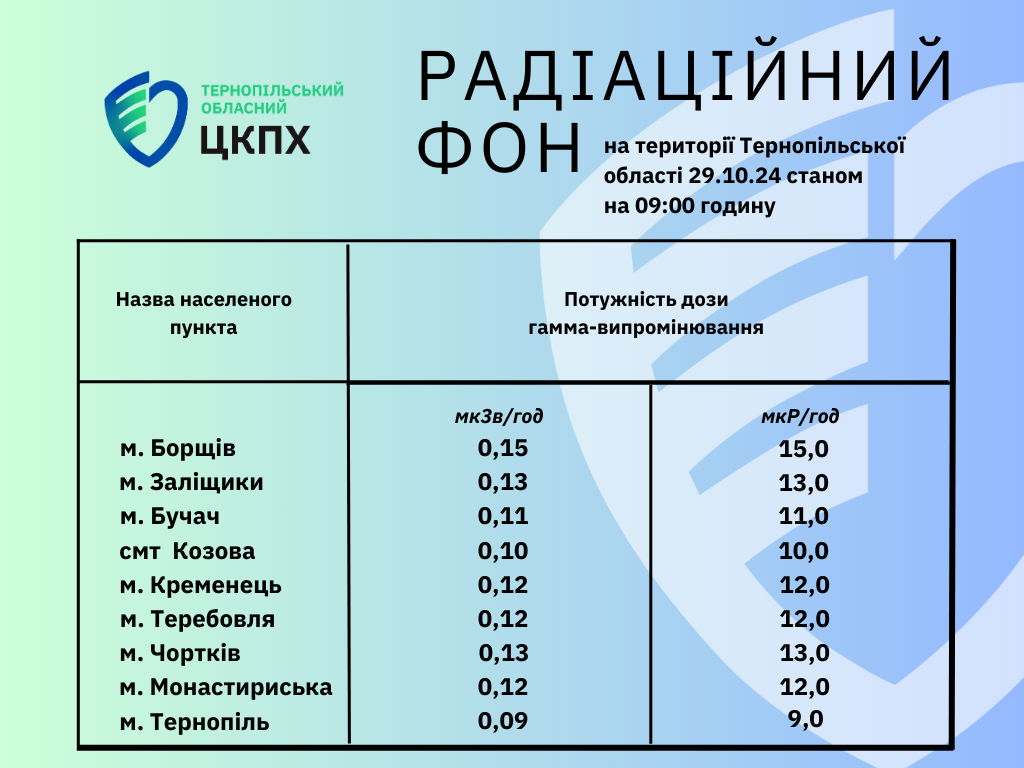 ТЕРНОПІЛЬСЬКИЙ
ОБЛАСНИЙ
ЦКПХ

РАДІАЦІЙНИЙ
ФОН

на території Тернопільської області 29.10.24 станом на 09:00 годину

| Назва населеного пункта | Потужність дози гамма-випромінювання | |
|---|---|---|
| | мкЗв/год | мкР/год |
| м. Борщів | 0,15 | 15,0 |
| м. Заліщики | 0,13 | 13,0 |
| м. Бучач | 0,11 | 11,0 |
| смт Козова | 0,10 | 10,0 |
| м. Кременець | 0,12 | 12,0 |
| м. Теребовля | 0,12 | 12,0 |
| м. Чортків | 0,13 | 13,0 |
| м. Монастириська | 0,12 | 12,0 |
| м. Тернопіль | 0,09 | 9,0 |